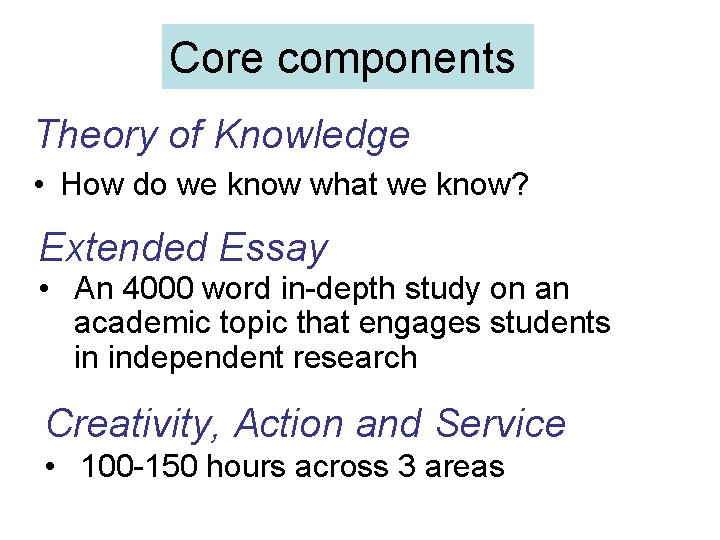 Core components

Theory of Knowledge

• How do we know what we know?

Extended Essay

• An 4000 word in-depth study on an academic topic that engages students in independent research

Creativity, Action and Service

• 100-150 hours across 3 areas